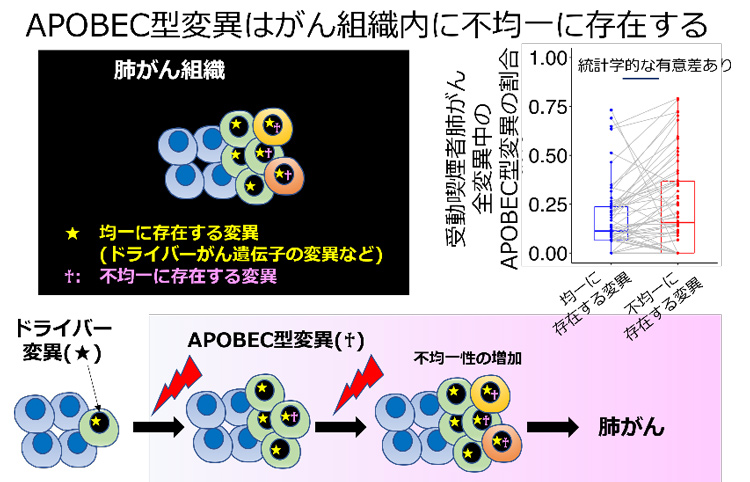 APOBEC型変異はがん組織内に不均一に存在する

肺がん組織

★ 均一に存在する変異
(ドライバーがん遺伝子の変異など)
†: 不均一に存在する変異

受動喫煙者肺がん
全変異中の
APOBEC型変異の割合

1.00
0.75
0.50
0.25
0.00

統計学的な有意差あり

均一に
存在する変異

不均一に
存在する変異

ドライバー
変異(★)

APOBEC型変異(†)

不均一性の増加

肺がん